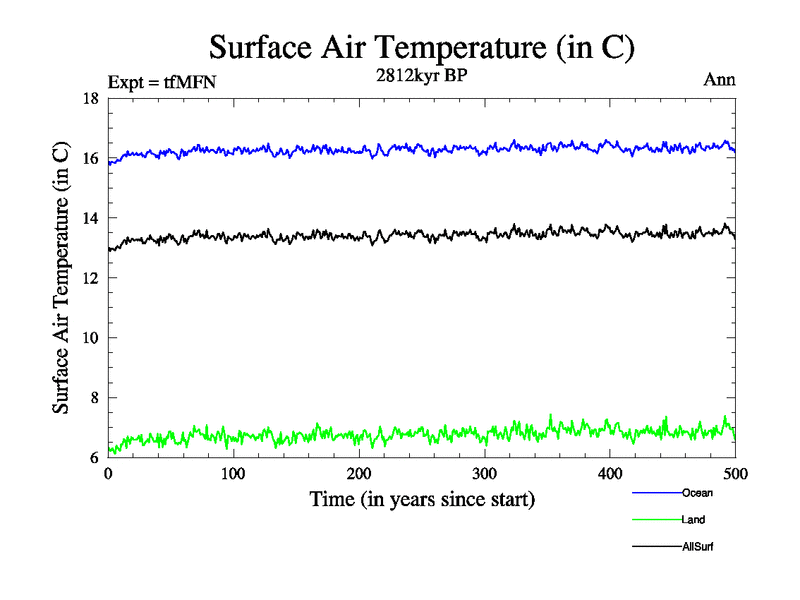 Surface Air Temperature (in C)

Expt = tfMFN

2812kyr BP

Ann

Surface Air Temperature (in C)

18
16
14
12
10
8
6

0
100
200
300
400
500

Time (in years since start)

Ocean
Land
AllSurf